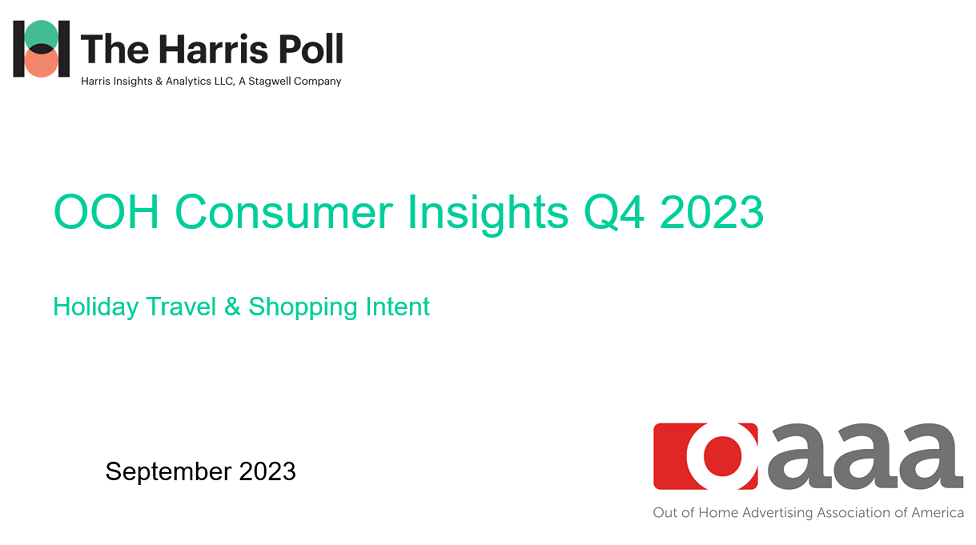 The Harris Poll
Harris Insights & Analytics LLC, A Stagwell Company

OOH Consumer Insights Q4 2023

Holiday Travel & Shopping Intent

September 2023

oaaa
Out of Home Advertising Association of America